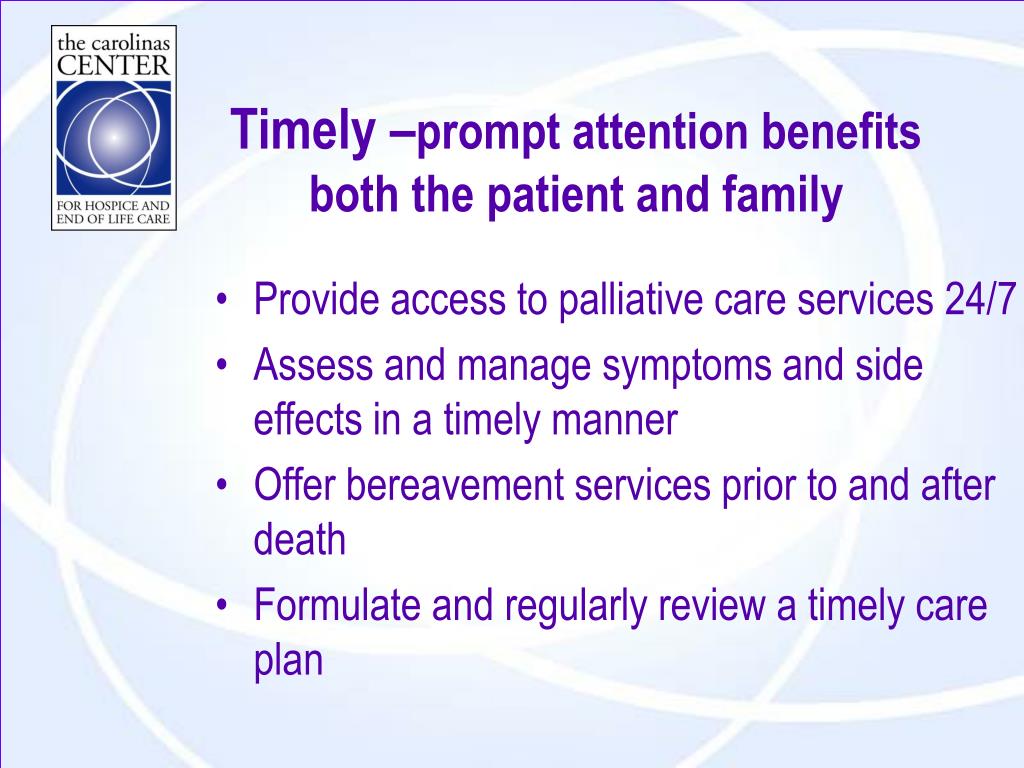 the carolinas
CENTER
FOR HOSPICE AND
END OF LIFE CARE

Timely –prompt attention benefits both the patient and family

• Provide access to palliative care services 24/7
• Assess and manage symptoms and side effects in a timely manner
• Offer bereavement services prior to and after death
• Formulate and regularly review a timely care plan